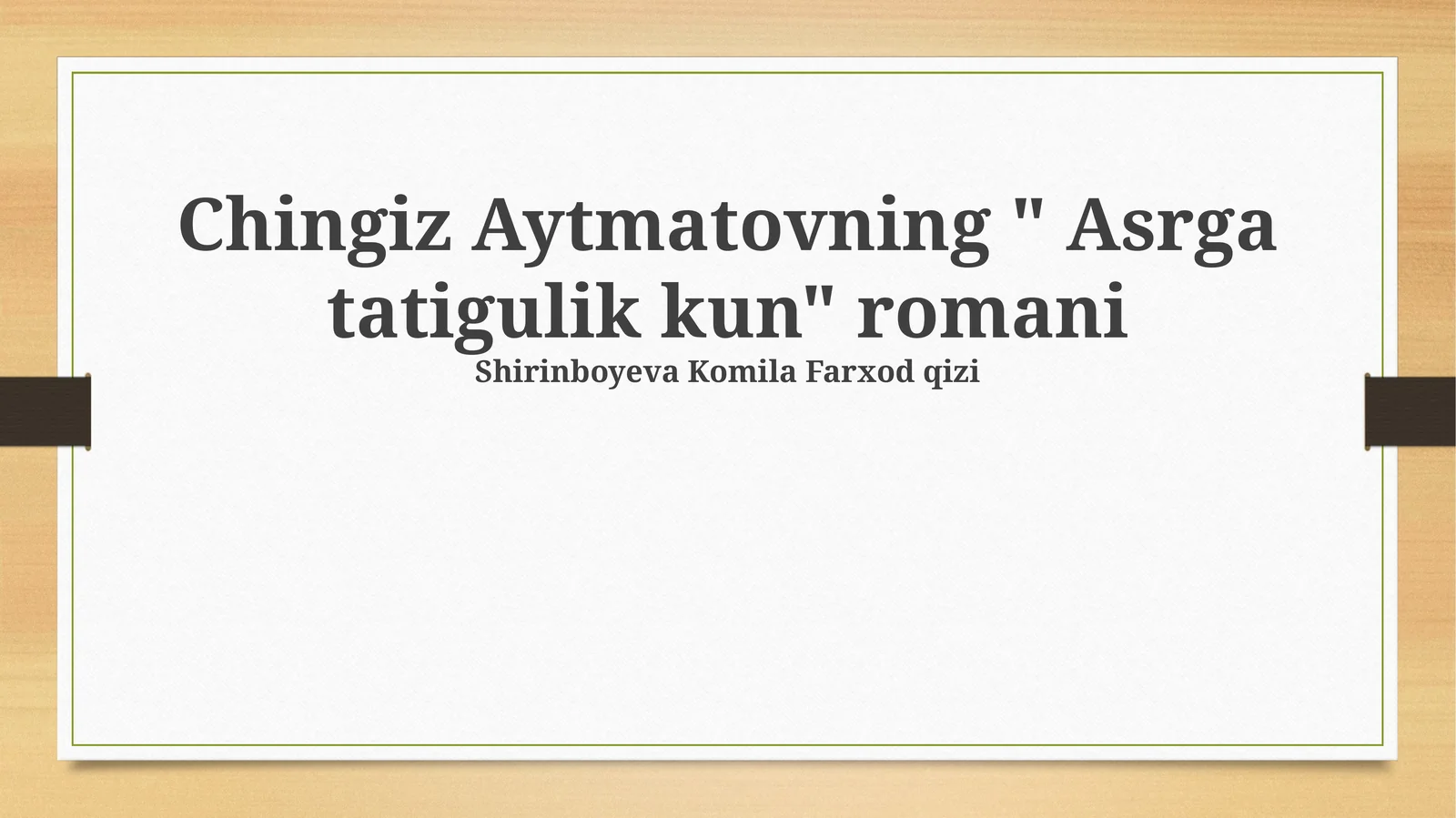 Chingiz Aytmatovning " Asrga tatigulik kun" romani

Shirinboyeva Komila Farxod qizi